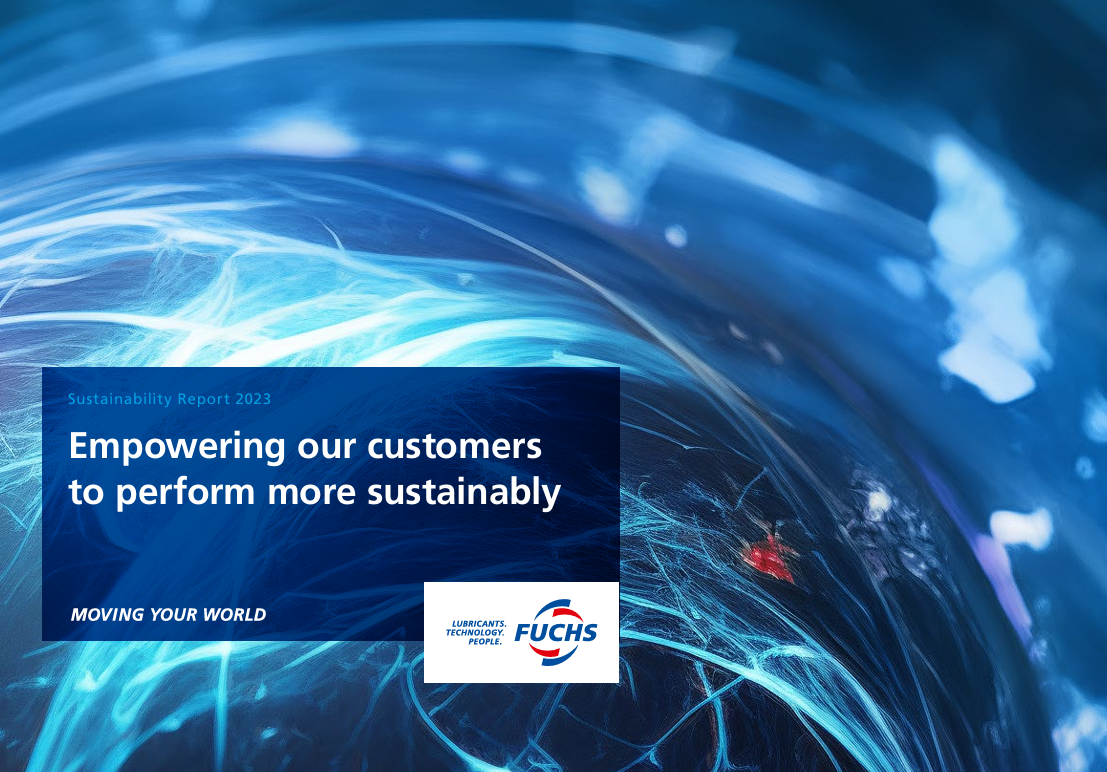 Sustainability Report 2023

Empowering our customers to perform more sustainably

MOVING YOUR WORLD

LUBRICANTS.
TECHNOLOGY.
PEOPLE.

FUCHS